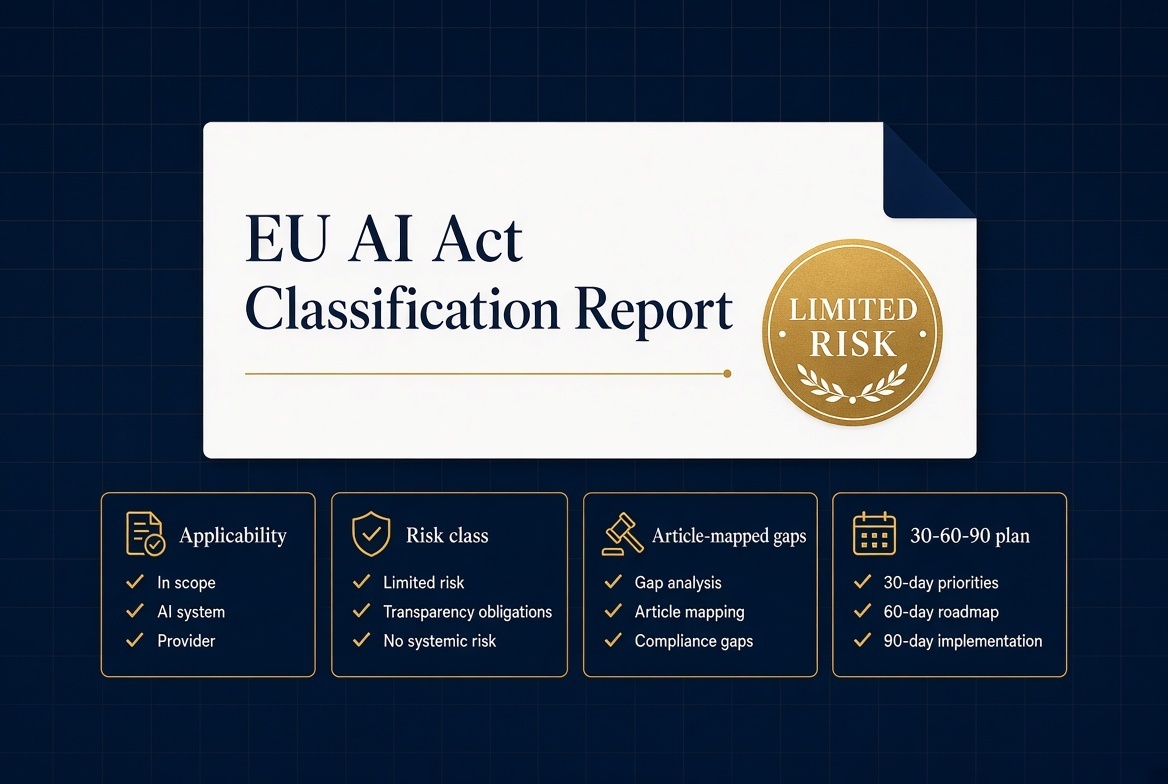 EU AI Act
Classification Report

LIMITED
RISK

Applicability
In scope
AI system
Provider

Risk class
Limited risk
Transparency obligations
No systemic risk

Article-mapped gaps
Gap analysis
Article mapping
Compliance gaps

30-60-90 plan
30-day priorities
60-day roadmap
90-day implementation